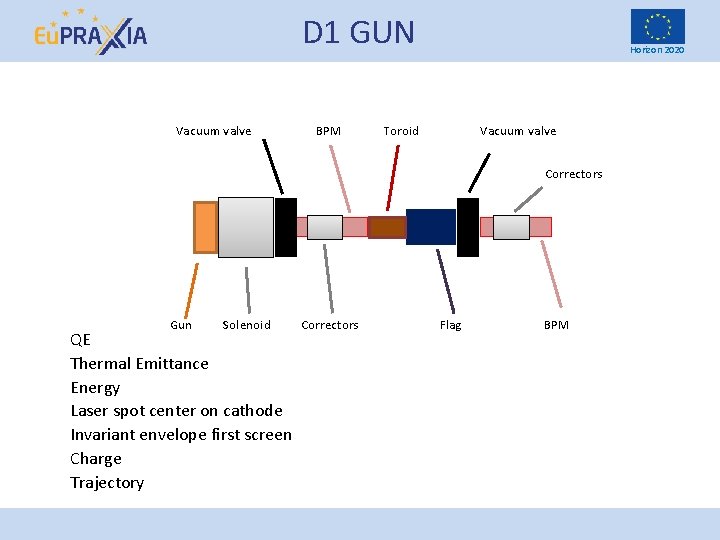 EuPRAXIA

D1 GUN

Horizon 2020

Vacuum valve
BPM
Toroid
Vacuum valve
Correctors

Gun
Solenoid
Correctors
Flag
BPM

QE
Thermal Emittance
Energy
Laser spot center on cathode
Invariant envelope first screen
Charge
Trajectory